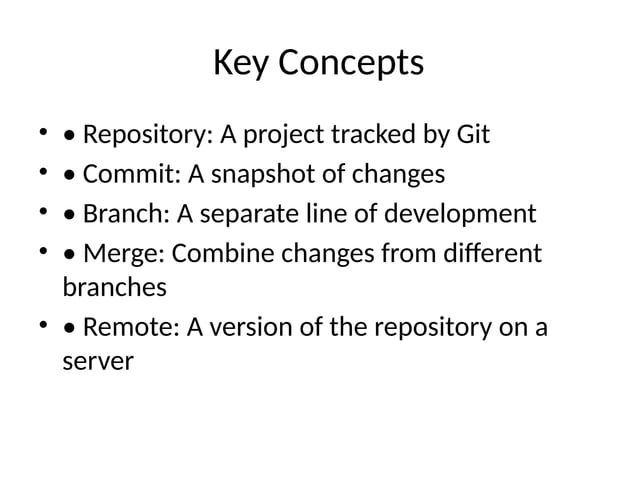 Key Concepts

• • Repository: A project tracked by Git
• • Commit: A snapshot of changes
• • Branch: A separate line of development
• • Merge: Combine changes from different branches
• • Remote: A version of the repository on a server